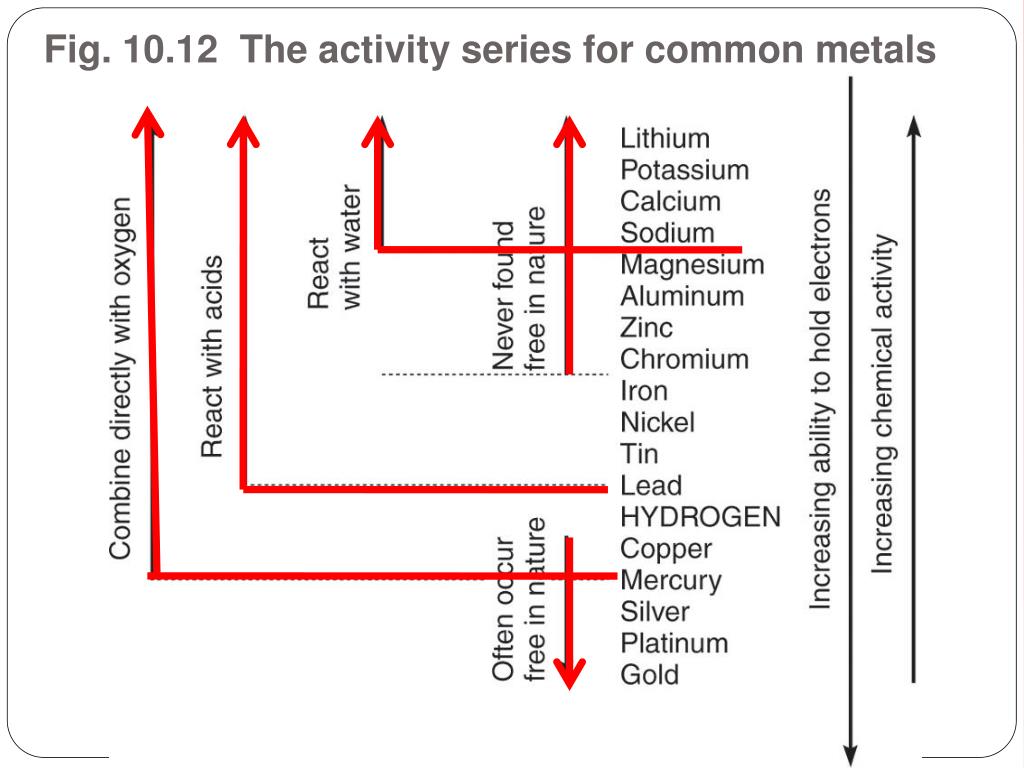 Fig. 10.12 The activity series for common metals

Combine directly with oxygen

React with acids

React with water

Never found free in nature

Often occur free in nature

Lithium
Potassium
Calcium
Sodium
Magnesium
Aluminum
Zinc
Chromium
Iron
Nickel
Tin
Lead
HYDROGEN
Copper
Mercury
Silver
Platinum
Gold

Increasing ability to hold electrons

Increasing chemical activity